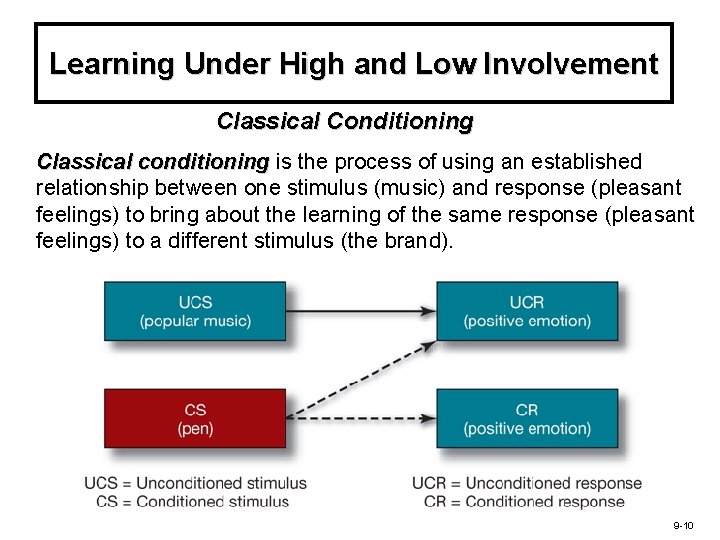 Learning Under High and Low Involvement

Classical Conditioning

Classical conditioning is the process of using an established relationship between one stimulus (music) and response (pleasant feelings) to bring about the learning of the same response (pleasant feelings) to a different stimulus (the brand).

UCS
(popular music)

UCR
(positive emotion)

CS
(pen)

CR
(positive emotion)

UCS = Unconditioned stimulus
CS = Conditioned stimulus

UCR = Unconditioned response
CR = Conditioned response

9-10